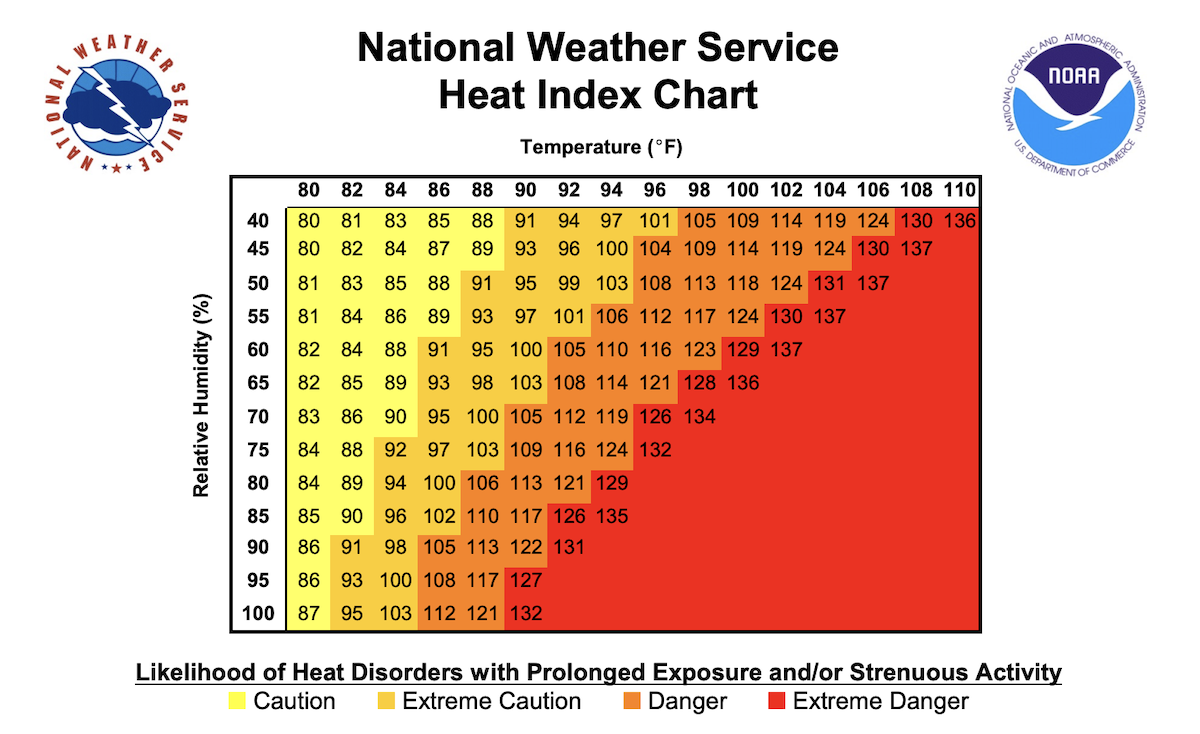 NATIONAL WEATHER SERVICE

National Weather Service
Heat Index Chart

NATIONAL OCEANIC AND ATMOSPHERIC ADMINISTRATION
NOAA
U.S. DEPARTMENT OF COMMERCE

Temperature (°F)

Relative Humidity (%)

| | 80 | 82 | 84 | 86 | 88 | 90 | 92 | 94 | 96 | 98 | 100 | 102 | 104 | 106 | 108 | 110 |
|---|---|---|---|---|---|---|---|---|---|---|---|---|---|---|---|---|
| 40 | 80 | 81 | 83 | 85 | 88 | 91 | 94 | 97 | 101 | 105 | 109 | 114 | 119 | 124 | 130 | 136 |
| 45 | 80 | 82 | 84 | 87 | 89 | 93 | 96 | 100 | 104 | 109 | 114 | 119 | 124 | 130 | 137 | |
| 50 | 81 | 83 | 85 | 88 | 91 | 95 | 99 | 103 | 108 | 113 | 118 | 124 | 131 | 137 | | |
| 55 | 81 | 84 | 86 | 89 | 93 | 97 | 101 | 106 | 112 | 117 | 124 | 130 | 137 | | | |
| 60 | 82 | 84 | 88 | 91 | 95 | 100 | 105 | 110 | 116 | 123 | 129 | 137 | | | | |
| 65 | 82 | 85 | 89 | 93 | 98 | 103 | 108 | 114 | 121 | 128 | 136 | | | | | |
| 70 | 83 | 86 | 90 | 95 | 100 | 105 | 112 | 119 | 126 | 134 | | | | | | |
| 75 | 84 | 88 | 92 | 97 | 103 | 109 | 116 | 124 | 132 | | | | | | | |
| 80 | 84 | 89 | 94 | 100 | 106 | 113 | 121 | 129 | | | | | | | | |
| 85 | 85 | 90 | 96 | 102 | 110 | 117 | 126 | 135 | | | | | | | | |
| 90 | 86 | 91 | 98 | 105 | 113 | 122 | 131 | | | | | | | | | |
| 95 | 86 | 93 | 100 | 108 | 117 | 127 | | | | | | | | | | |
| 100 | 87 | 95 | 103 | 112 | 121 | 132 | | | | | | | | | | |

Likelihood of Heat Disorders with Prolonged Exposure and/or Strenuous Activity
Caution Extreme Caution Danger Extreme Danger